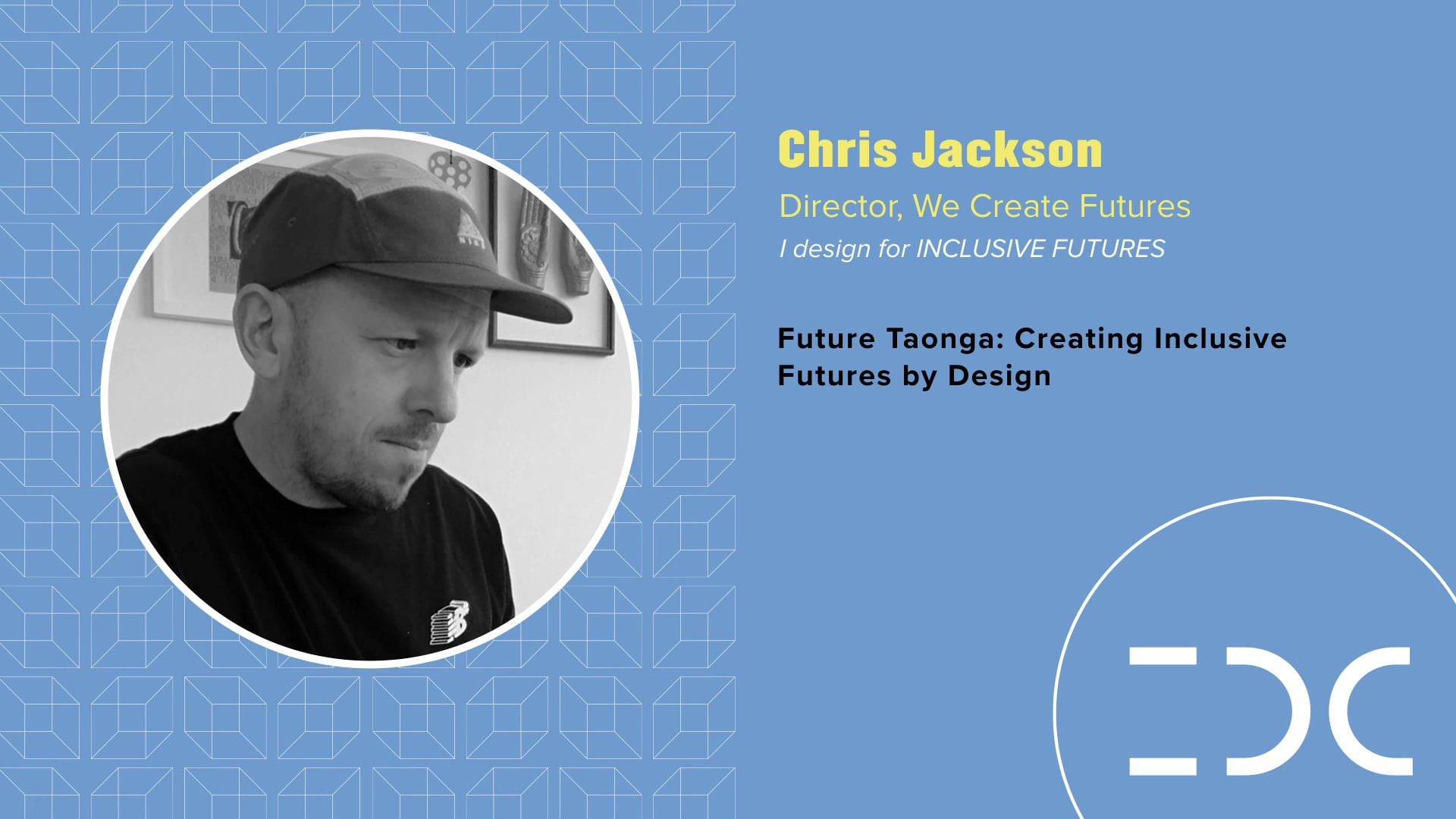 Chris Jackson

Director, We Create Futures

I design for INCLUSIVE FUTURES

Future Taonga: Creating Inclusive Futures by Design

EDC